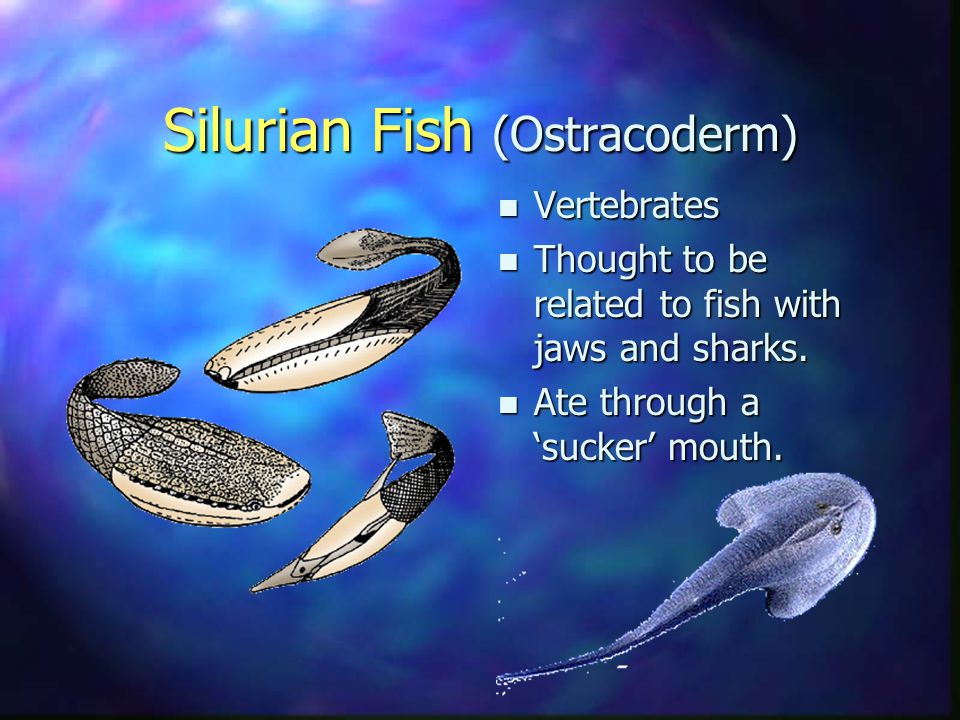 Silurian Fish (Ostracoderm)

- Vertebrates
- Thought to be related to fish with jaws and sharks.
- Ate through a ‘sucker’ mouth.